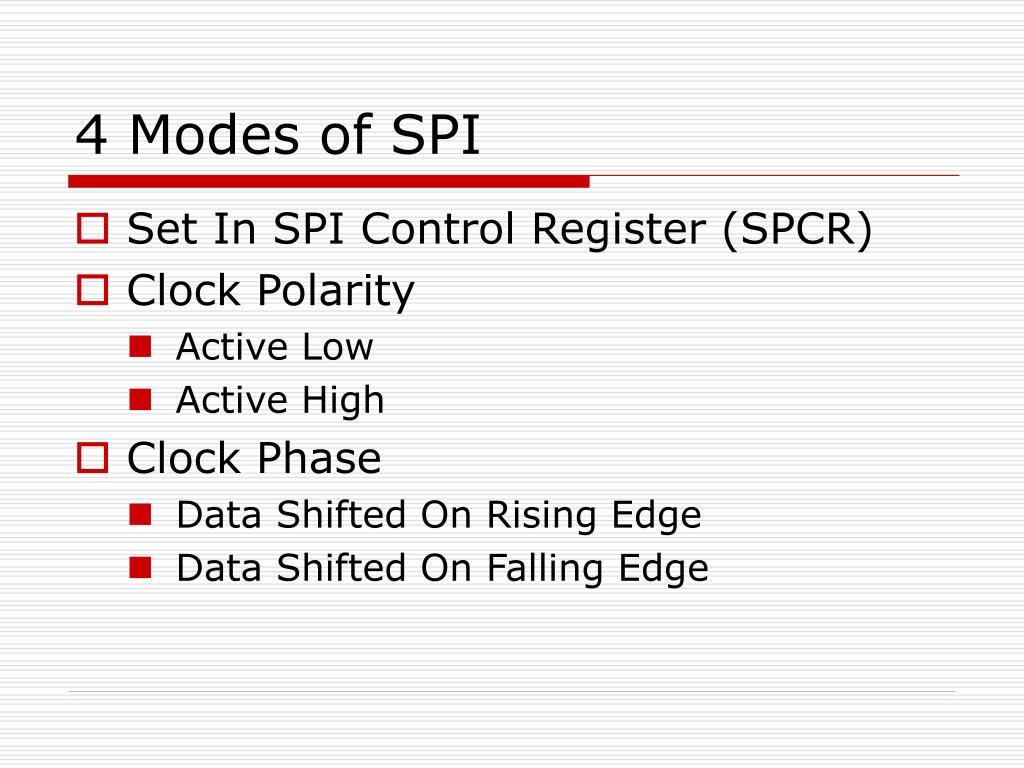 4 Modes of SPI

Set In SPI Control Register (SPCR)
Clock Polarity
Active Low
Active High
Clock Phase
Data Shifted On Rising Edge
Data Shifted On Falling Edge